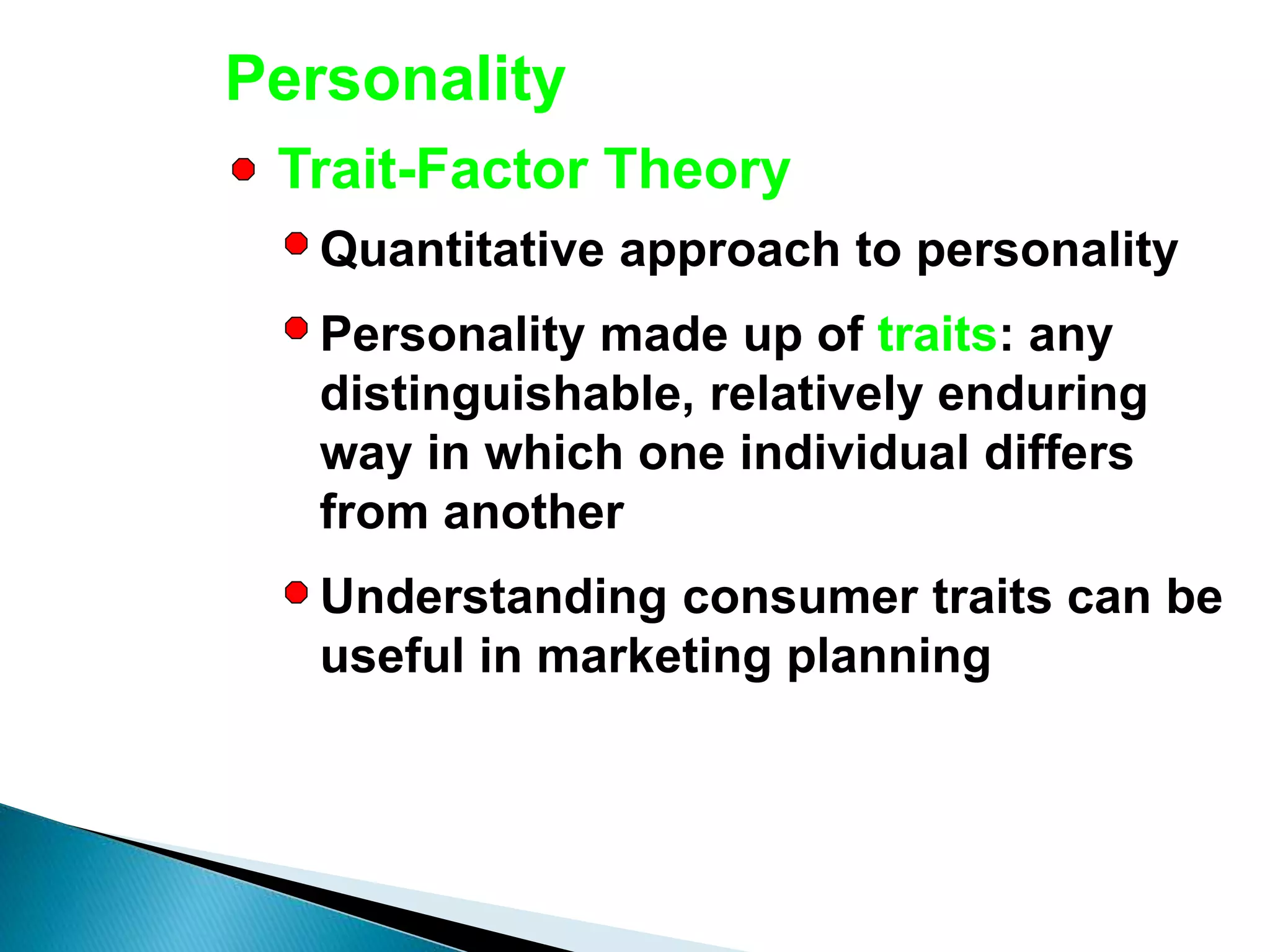 Personality

Trait-Factor Theory

Quantitative approach to personality

Personality made up of traits: any distinguishable, relatively enduring way in which one individual differs from another

Understanding consumer traits can be useful in marketing planning